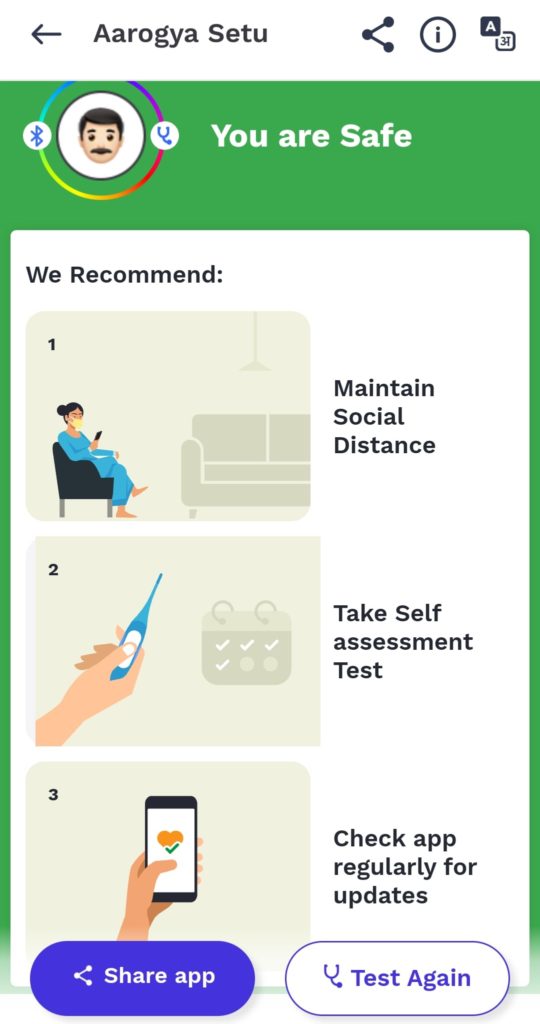 Aarogya Setu

A अ

You are Safe

We Recommend:

1

Maintain Social Distance

2

Take Self assessment Test

3

Check app regularly for updates

Share app

Test Again